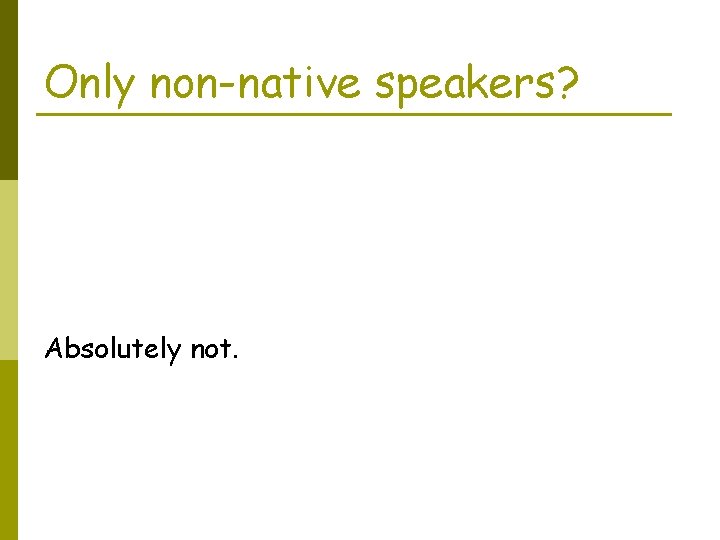 Only non-native speakers?

Absolutely not.